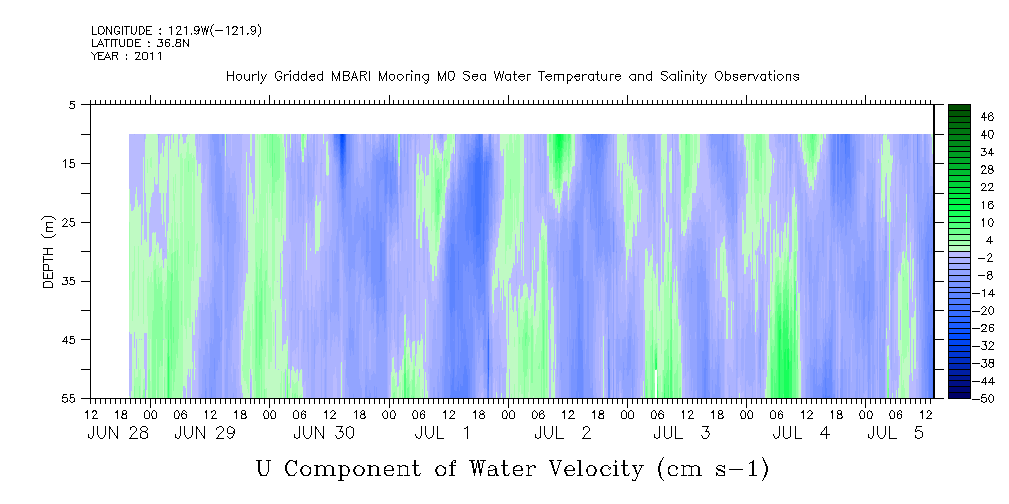 LONGITUDE : 121.9W(-121.9)
LATITUDE : 36.8N
YEAR : 2011

Hourly Gridded MBARI Mooring M0 Sea Water Temperature and Salinity Observations

DEPTH (m)

5
15
25
35
45
55

46
40
34
28
22
16
10
4
-2
-8
-14
-20
-26
-32
-38
-44
-50

12 18 00 06 12 18 00 06 12 18 00 06 12 18 00 06 12 18 00 06 12 18 00 06 12 18 00 06 12 18 00 06 12
JUN 28 JUN 29 JUN 30 JUL 1 JUL 2 JUL 3 JUL 4 JUL 5

U Component of Water Velocity (cm s-1)